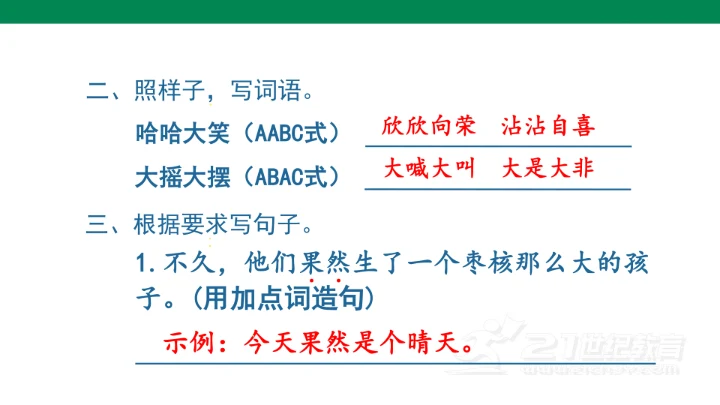 二、照样子，写词语。

哈哈大笑（AABC式） 欣欣向荣 沾沾自喜

大摇大摆（ABAC式） 大喊大叫 大是大非

三、根据要求写句子。

1. 不久，他们果然生了一个枣核那么大的孩子。（用加点词造句）

示例：今天果然是个晴天。

21世纪教育